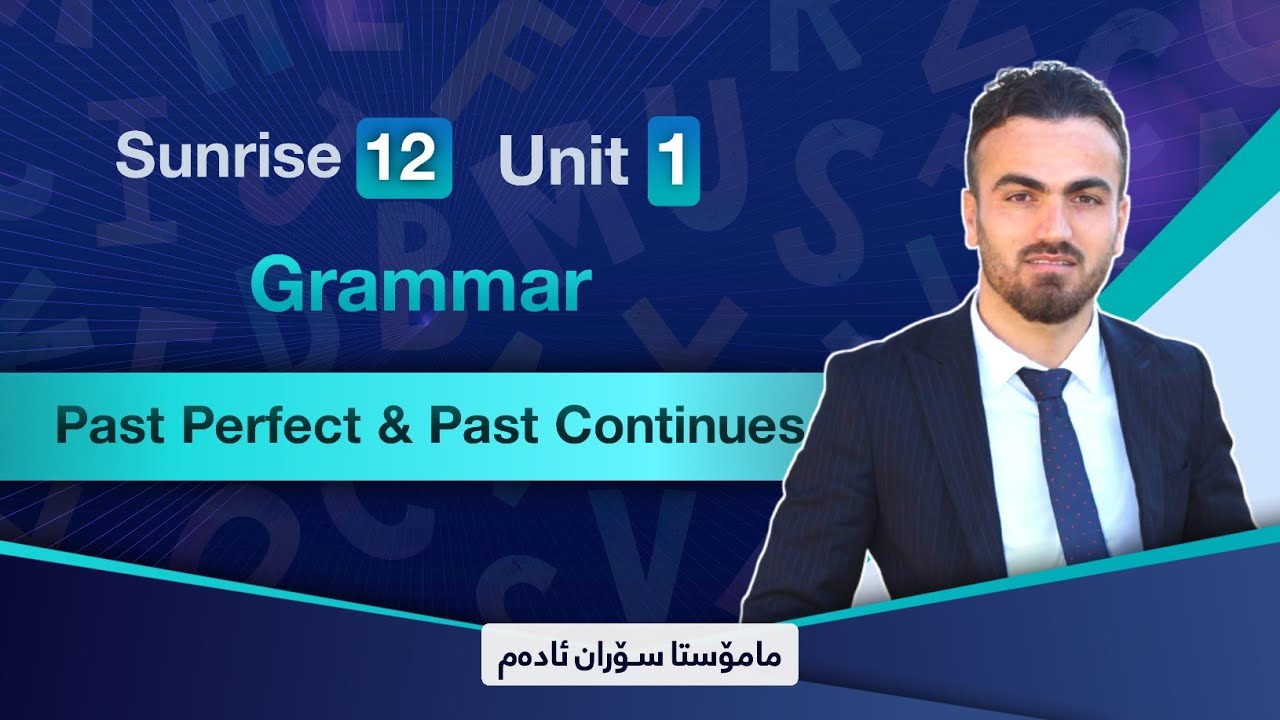 Sunrise 12 Unit 1

Grammar

Past Perfect & Past Continues

مامۆستا سۆران ئادەم